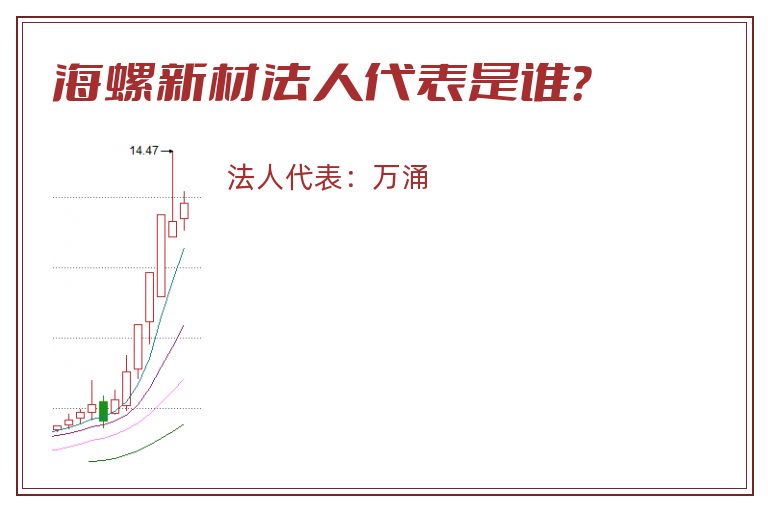 海螺新材法人代表是谁?

14.47

法人代表：万涌